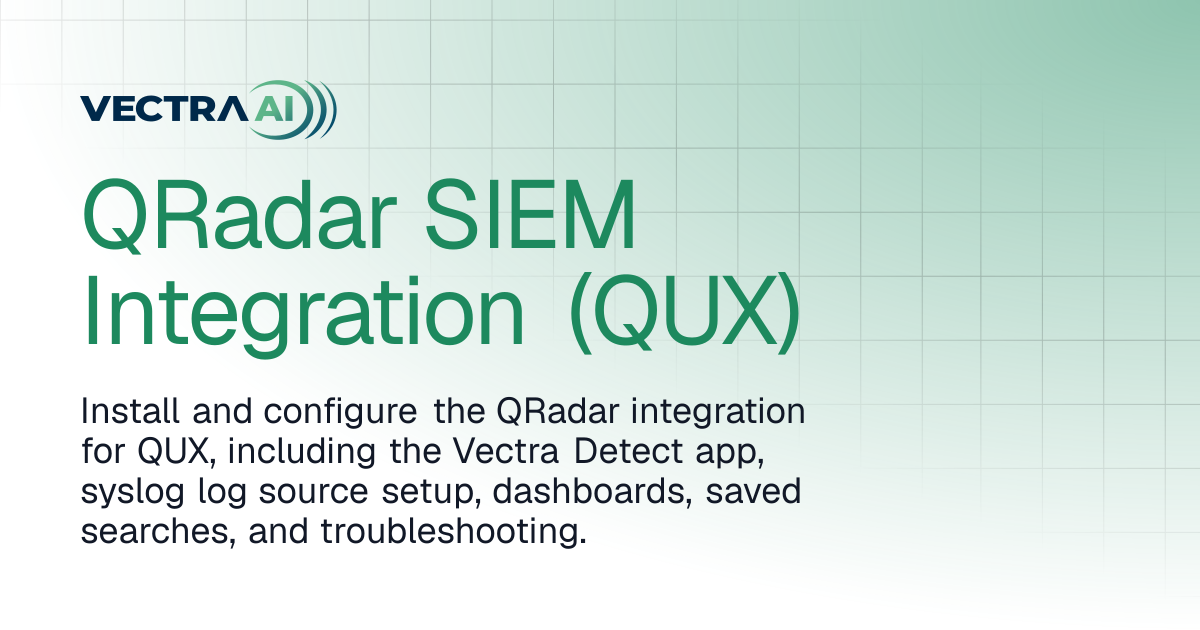 VECTRA AI

QRadar SIEM Integration (QUX)

Install and configure the QRadar integration for QUX, including the Vectra Detect app, syslog log source setup, dashboards, saved searches, and troubleshooting.